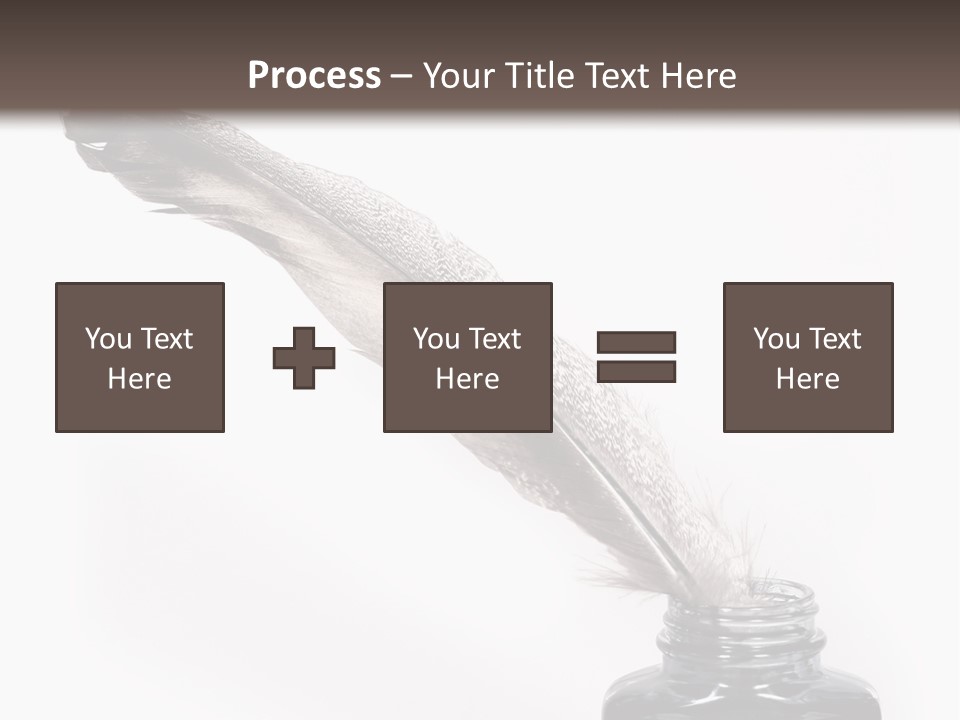 Process – Your Title Text Here

You Text Here

You Text Here

You Text Here